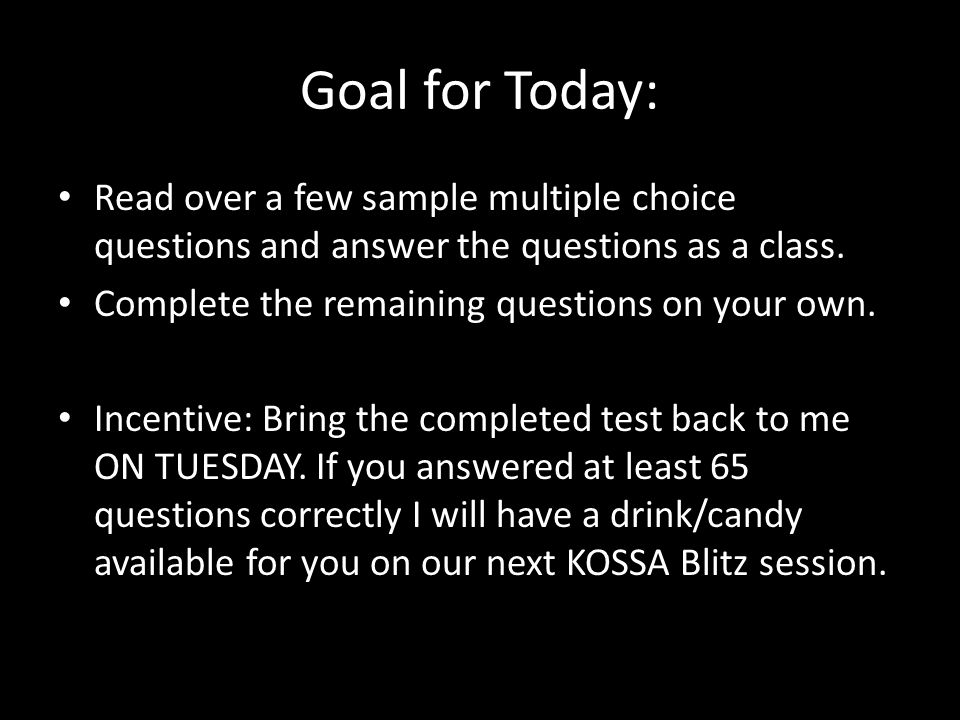 Goal for Today:

• Read over a few sample multiple choice questions and answer the questions as a class.
• Complete the remaining questions on your own.

• Incentive: Bring the completed test back to me ON TUESDAY. If you answered at least 65 questions correctly I will have a drink/candy available for you on our next KOSSA Blitz session.